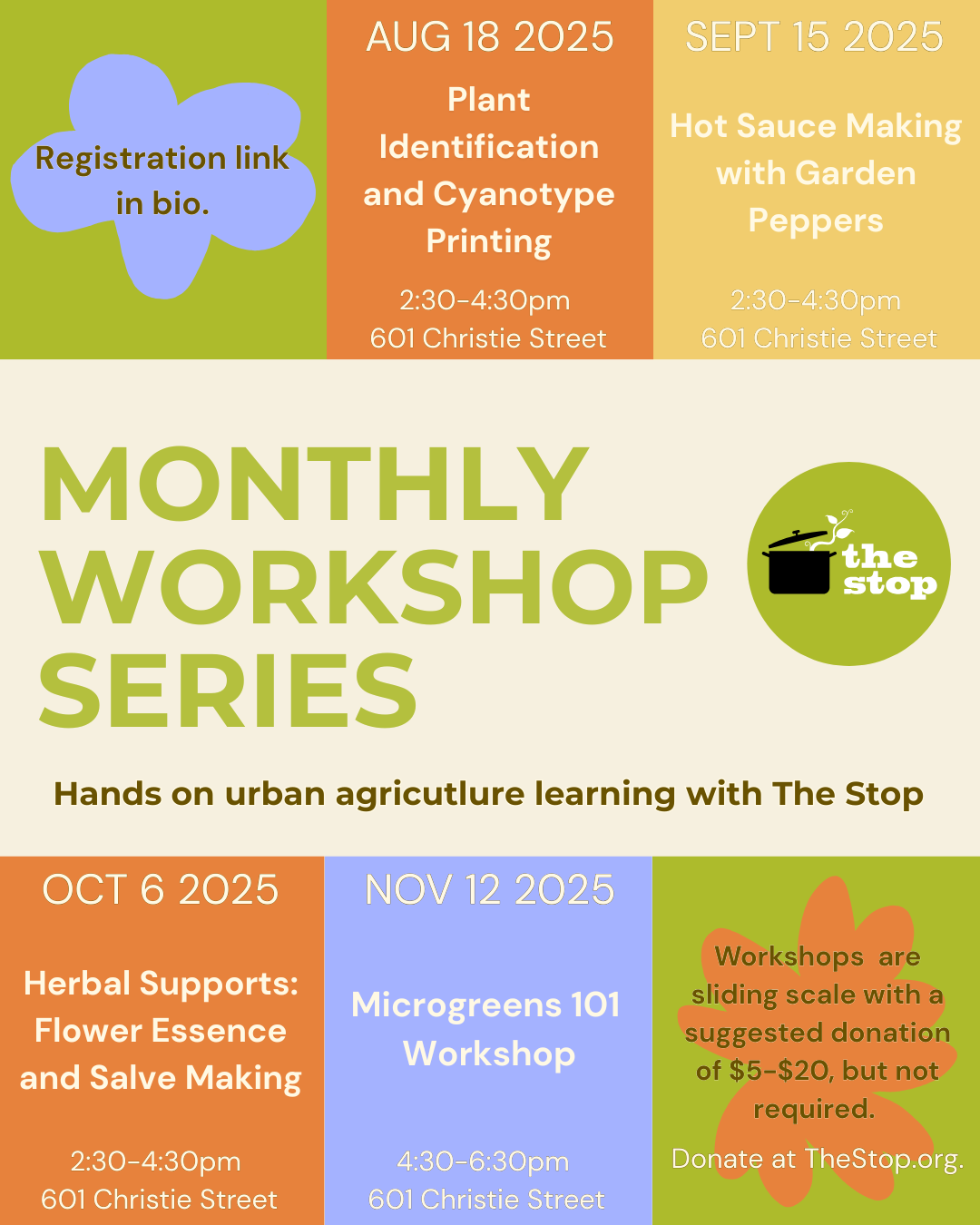 Registration link in bio.

AUG 18 2025

Plant Identification and Cyanotype Printing

2:30-4:30pm
601 Christie Street

SEPT 15 2025

Hot Sauce Making with Garden Peppers

2:30-4:30pm
601 Christie Street

MONTHLY WORKSHOP SERIES

the stop

Hands on urban agricutlure learning with The Stop

OCT 6 2025

Herbal Supports: Flower Essence and Salve Making

2:30-4:30pm
601 Christie Street

NOV 12 2025

Microgreens 101 Workshop

4:30-6:30pm
601 Christie Street

Workshops are sliding scale with a suggested donation of \$5-\$20, but not required.

Donate at TheStop.org.